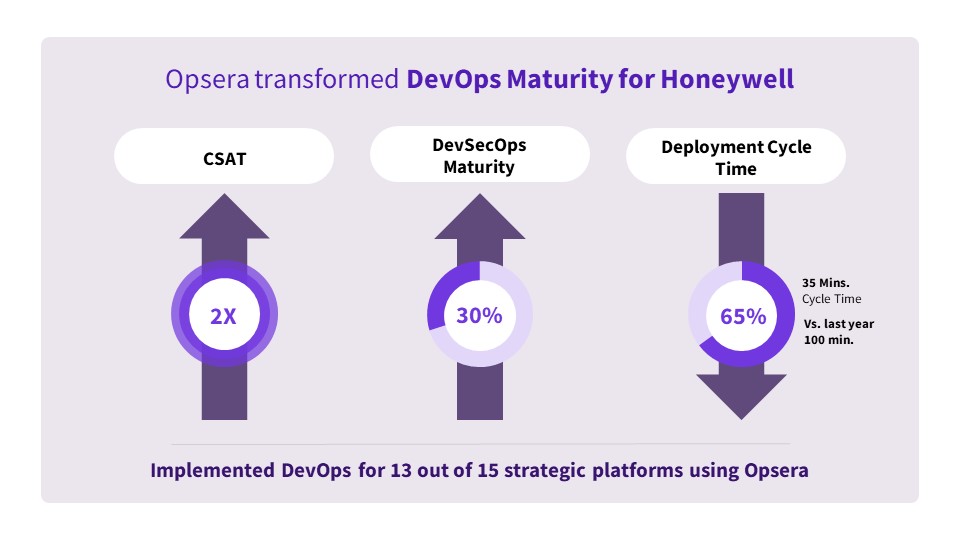 Opsera transformed DevOps Maturity for Honeywell

CSAT

2X

DevSecOps Maturity

30%

Deployment Cycle Time

65%

35 Mins. Cycle Time

Vs. last year 100 min.

Implemented DevOps for 13 out of 15 strategic platforms using Opsera